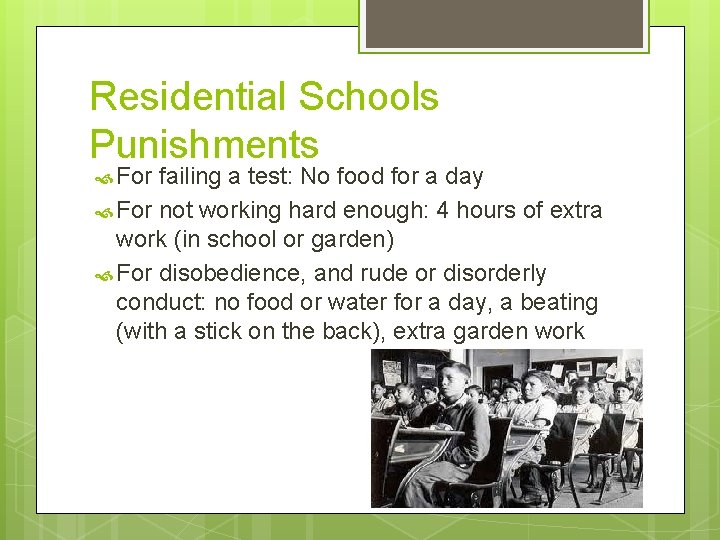 Residential Schools Punishments

For failing a test: No food for a day

For not working hard enough: 4 hours of extra work (in school or garden)

For disobedience, and rude or disorderly conduct: no food or water for a day, a beating (with a stick on the back), extra garden work